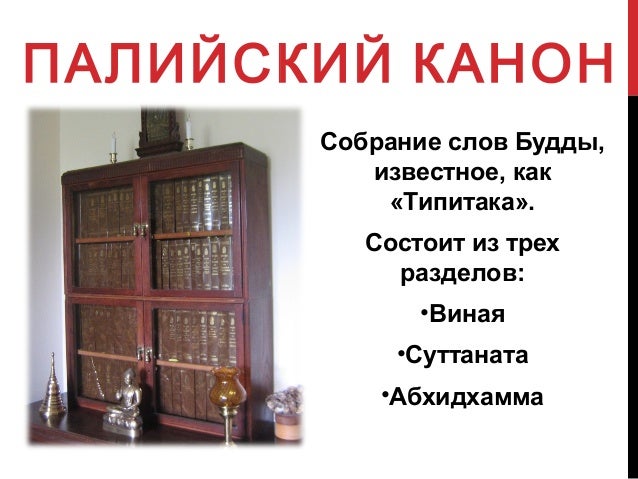 ПАЛИЙСКИЙ КАНОН

Собрание слов Будды, известное, как «Типитака».

Состоит из трех разделов:

•Виная

•Суттаната

•Абхидхамма